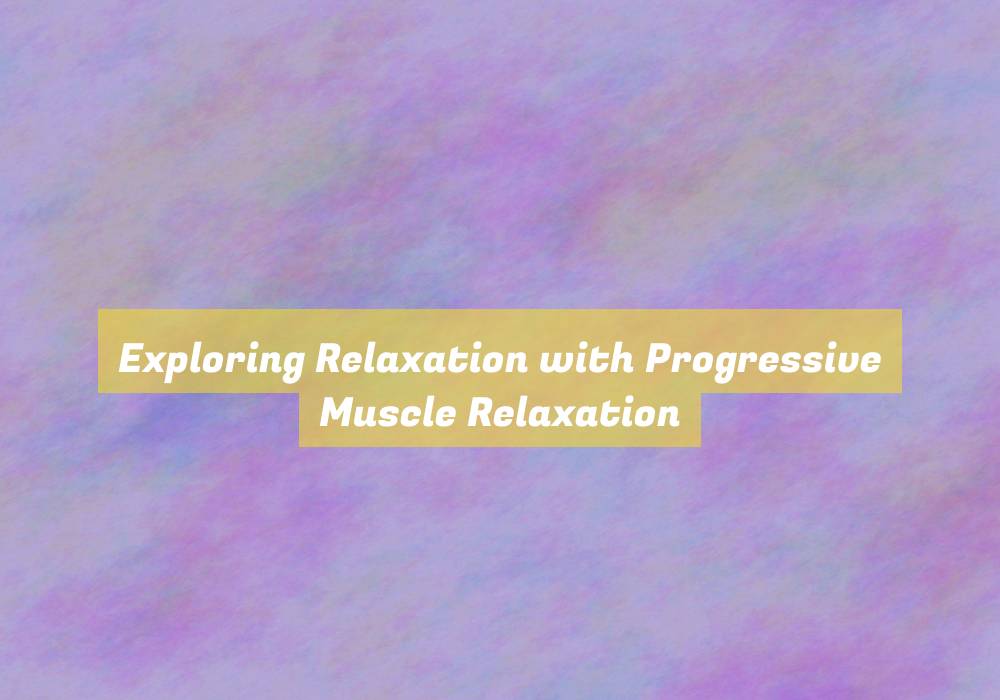 Exploring Relaxation with Progressive Muscle Relaxation